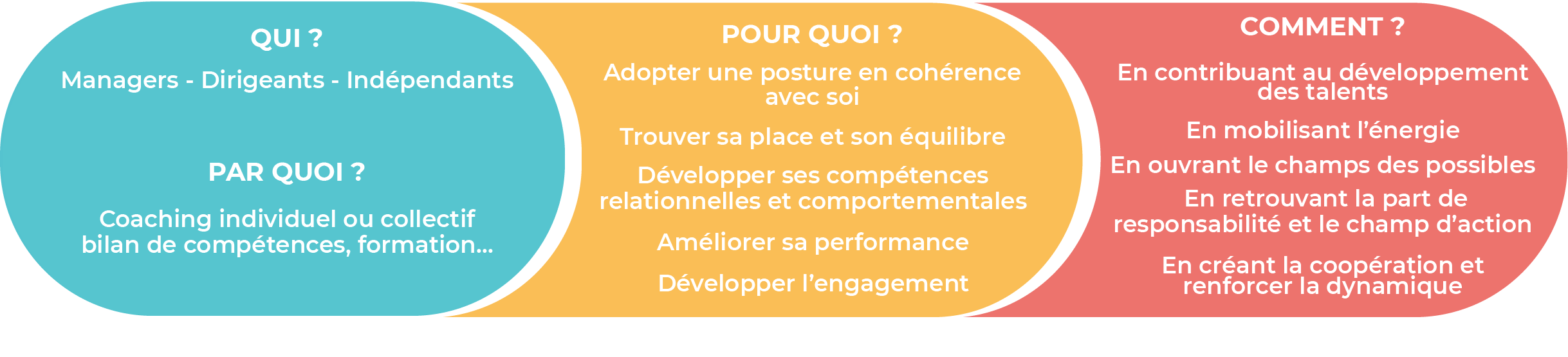 QUI ?

Managers - Dirigeants - Indépendants

PAR QUOI ?

Coaching individuel ou collectif bilan de compétences, formation...

POUR QUOI ?

Adopter une posture en cohérence avec soi

Trouver sa place et son équilibre

Développer ses compétences relationnelles et comportementales

Améliorer sa performance

Développer l'engagement

COMMENT ?

En contribuant au développement des talents

En mobilisant l'énergie

En ouvrant le champs des possibles

En retrouvant la part de responsabilité et le champ d'action

En créant la coopération et renforcer la dynamique